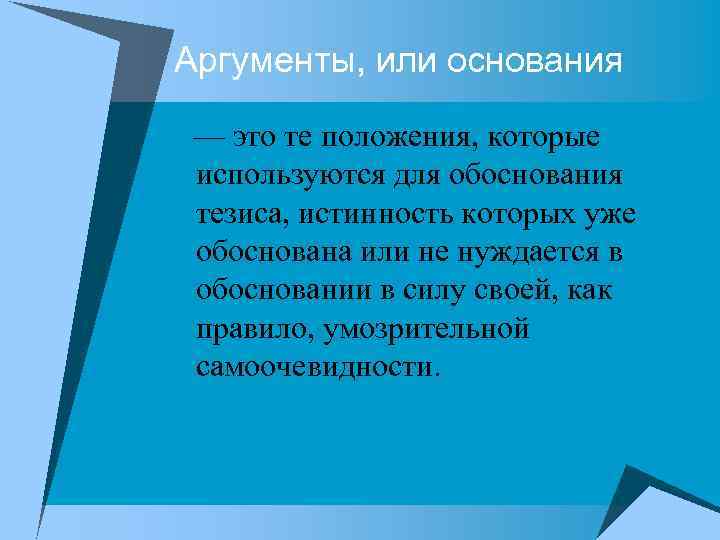 Аргументы, или основания

— это те положения, которые используются для обоснования тезиса, истинность которых уже обоснована или не нуждается в обосновании в силу своей, как правило, умозрительной самоочевидности.